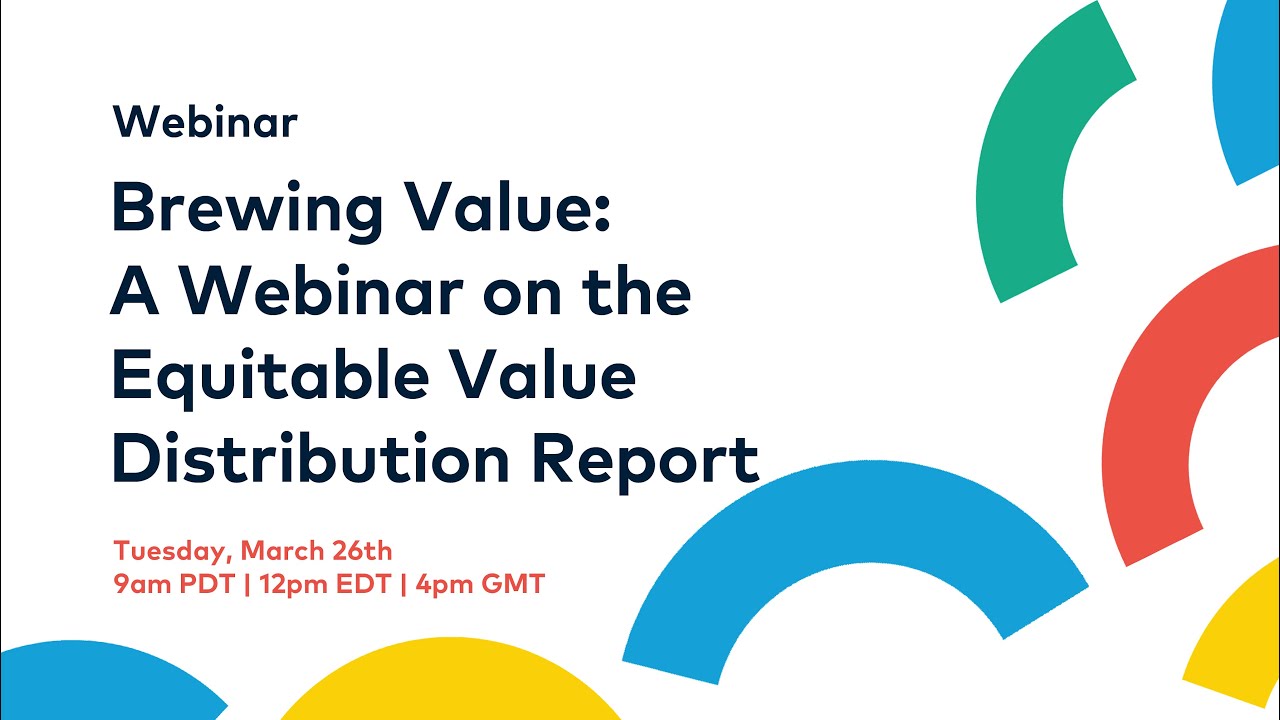 Webinar

Brewing Value: A Webinar on the Equitable Value Distribution Report

Tuesday, March 26th
9am PDT | 12pm EDT | 4pm GMT